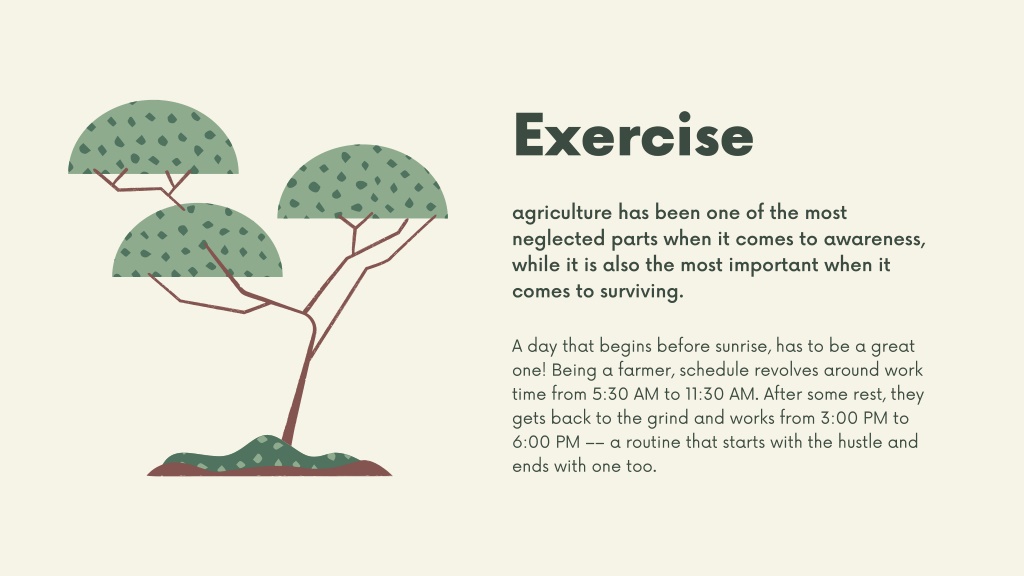 Exercise

agriculture has been one of the most neglected parts when it comes to awareness, while it is also the most important when it comes to surviving.

A day that begins before sunrise, has to be a great one! Being a farmer, schedule revolves around work time from 5:30 AM to 11:30 AM. After some rest, they gets back to the grind and works from 3:00 PM to 6:00 PM –– a routine that starts with the hustle and ends with one too.